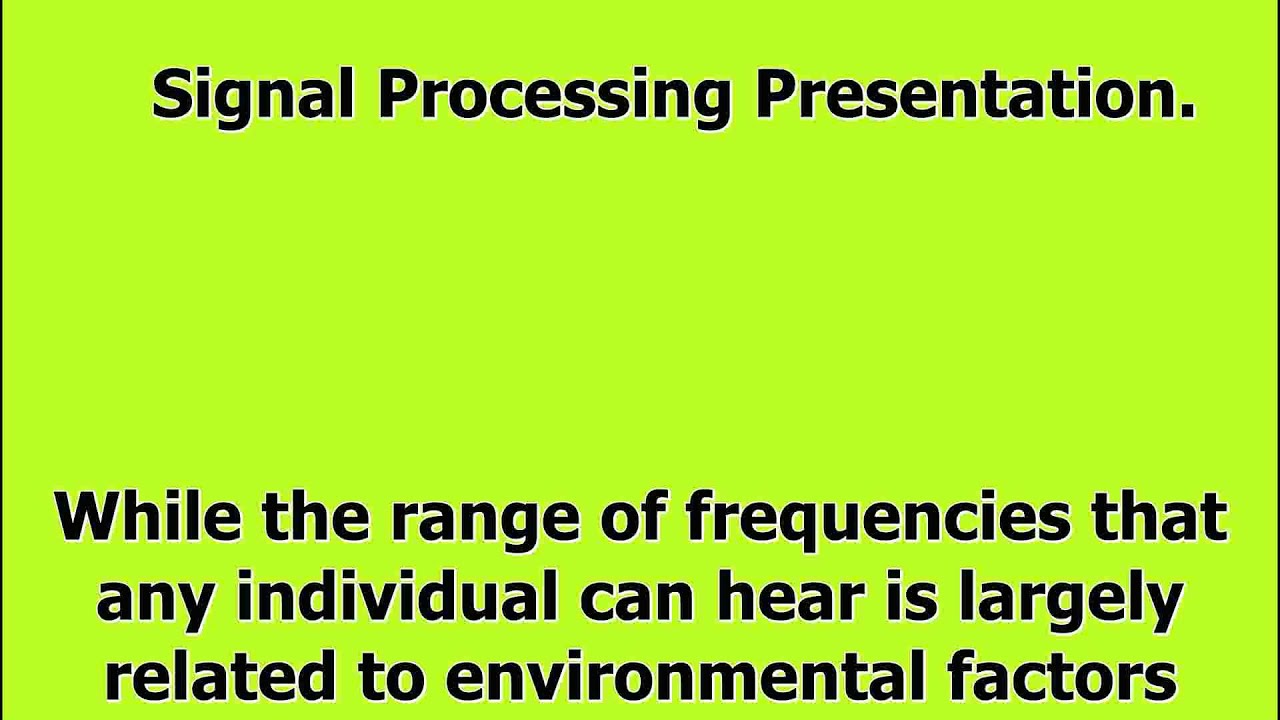 Signal Processing Presentation.

While the range of frequencies that any individual can hear is largely related to environmental factors